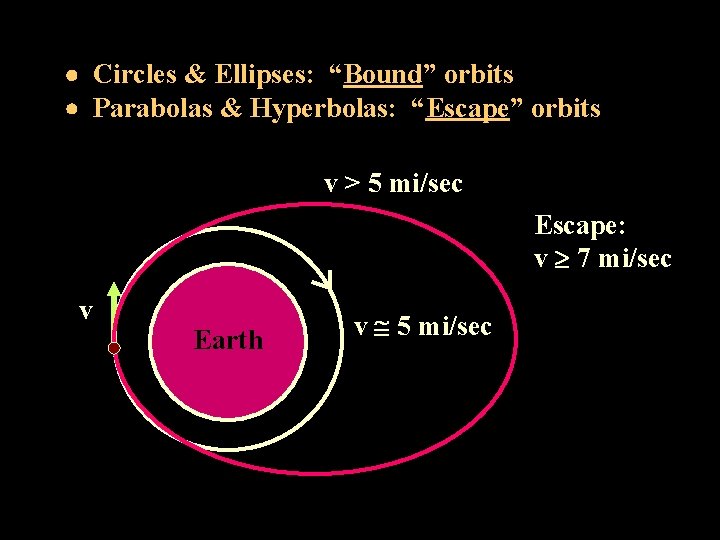 • Circles & Ellipses: "Bound" orbits
• Parabolas & Hyperbolas: "Escape" orbits

v > 5 mi/sec

Escape:
v ≥ 7 mi/sec

v

Earth

v ≅ 5 mi/sec